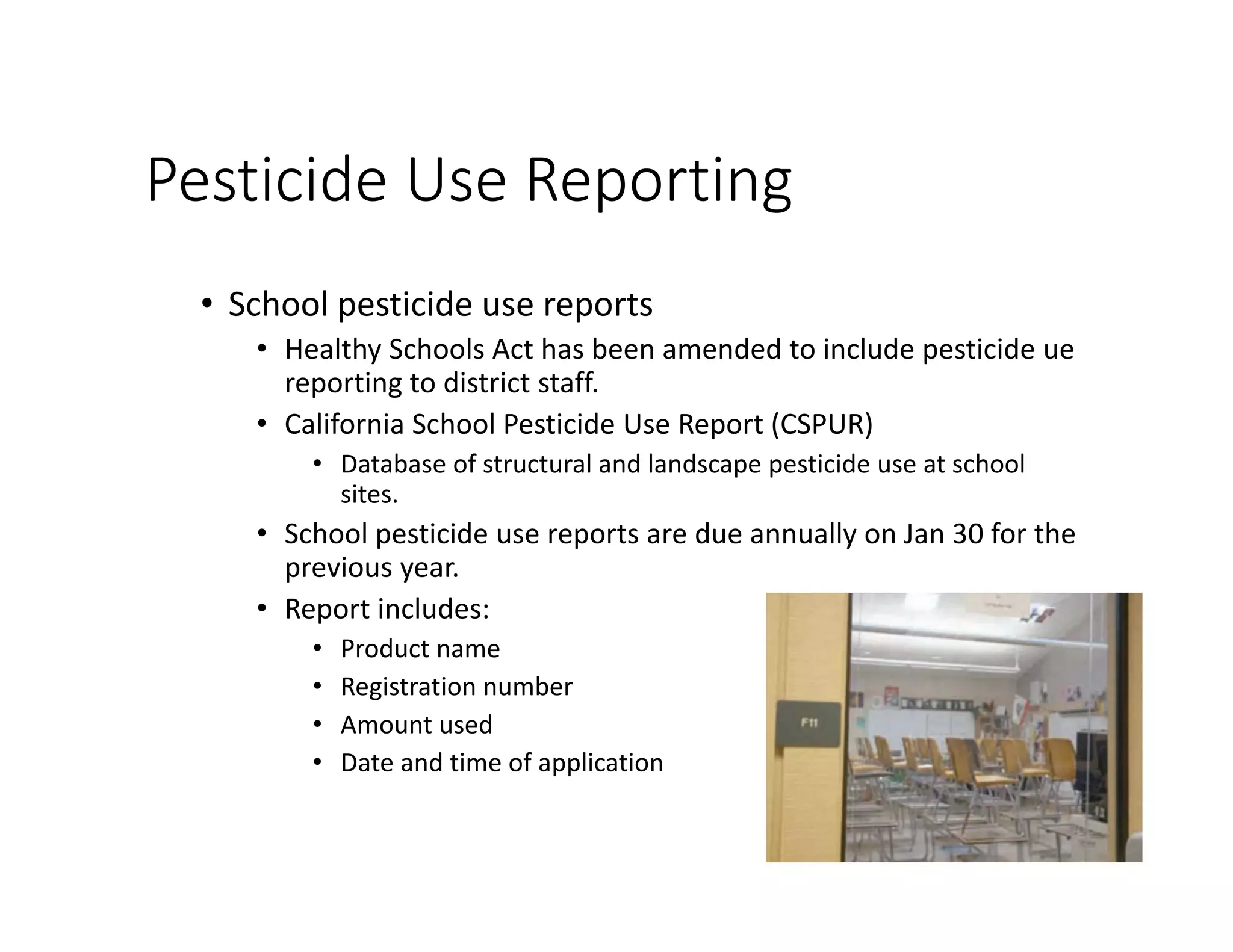 Pesticide Use Reporting

• School pesticide use reports
  • Healthy Schools Act has been amended to include pesticide ue reporting to district staff.
  • California School Pesticide Use Report (CSPUR)
    • Database of structural and landscape pesticide use at school sites.
  • School pesticide use reports are due annually on Jan 30 for the previous year.
  • Report includes:
    • Product name
    • Registration number
    • Amount used
    • Date and time of application

F11